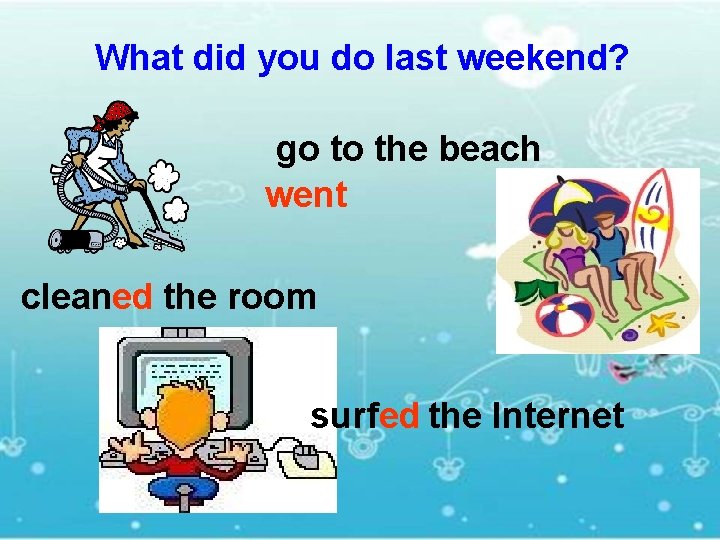 What did you do last weekend?

go to the beach
went

cleaned the room

surfed the Internet